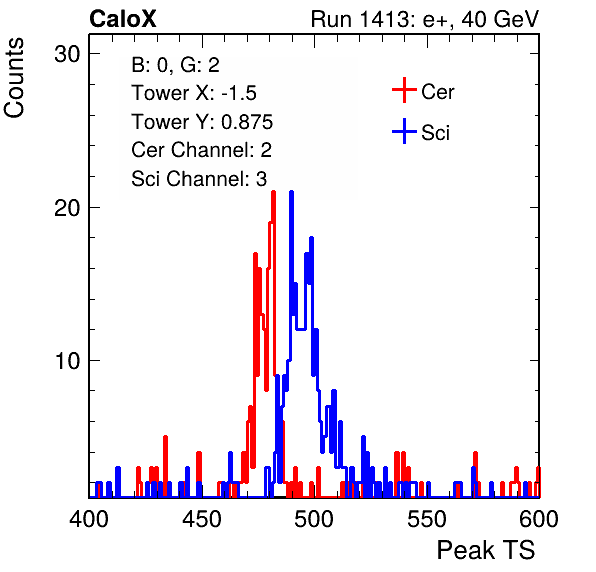 CaloX

Run 1413: e+, 40 GeV

Counts

30

20

10

B: 0, G: 2
Tower X: -1.5
Tower Y: 0.875
Cer Channel: 2
Sci Channel: 3

Cer

Sci

400 450 500 550 600

Peak TS